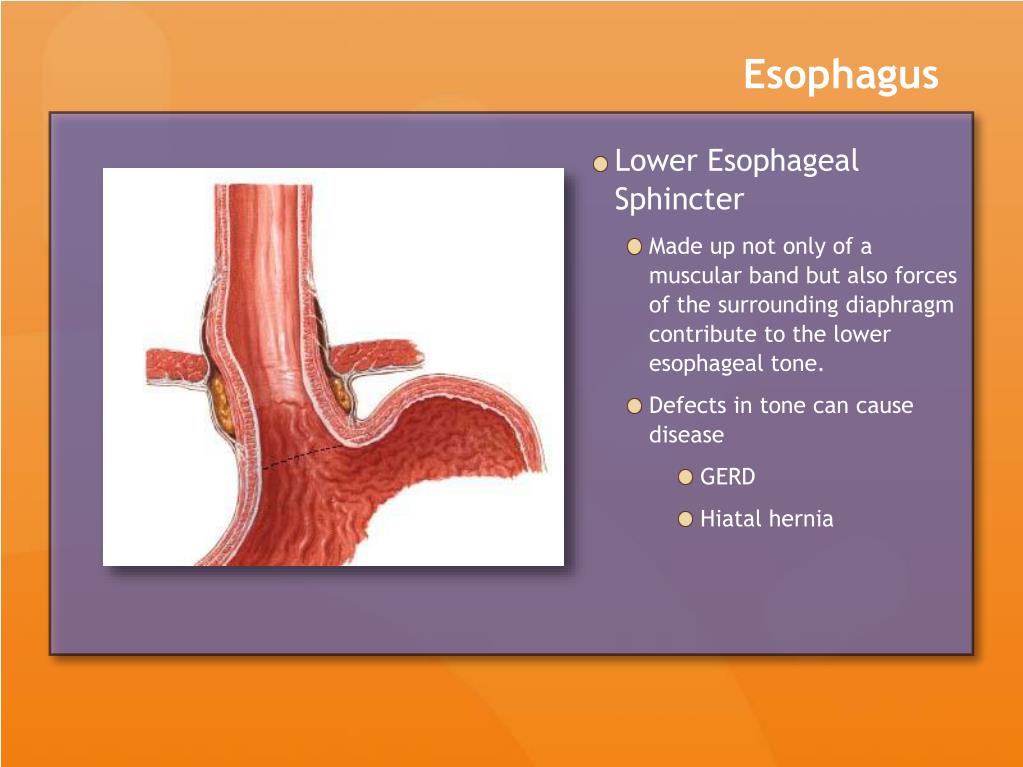 Esophagus

Lower Esophageal Sphincter

Made up not only of a muscular band but also forces of the surrounding diaphragm contribute to the lower esophageal tone.

Defects in tone can cause disease

GERD

Hiatal hernia